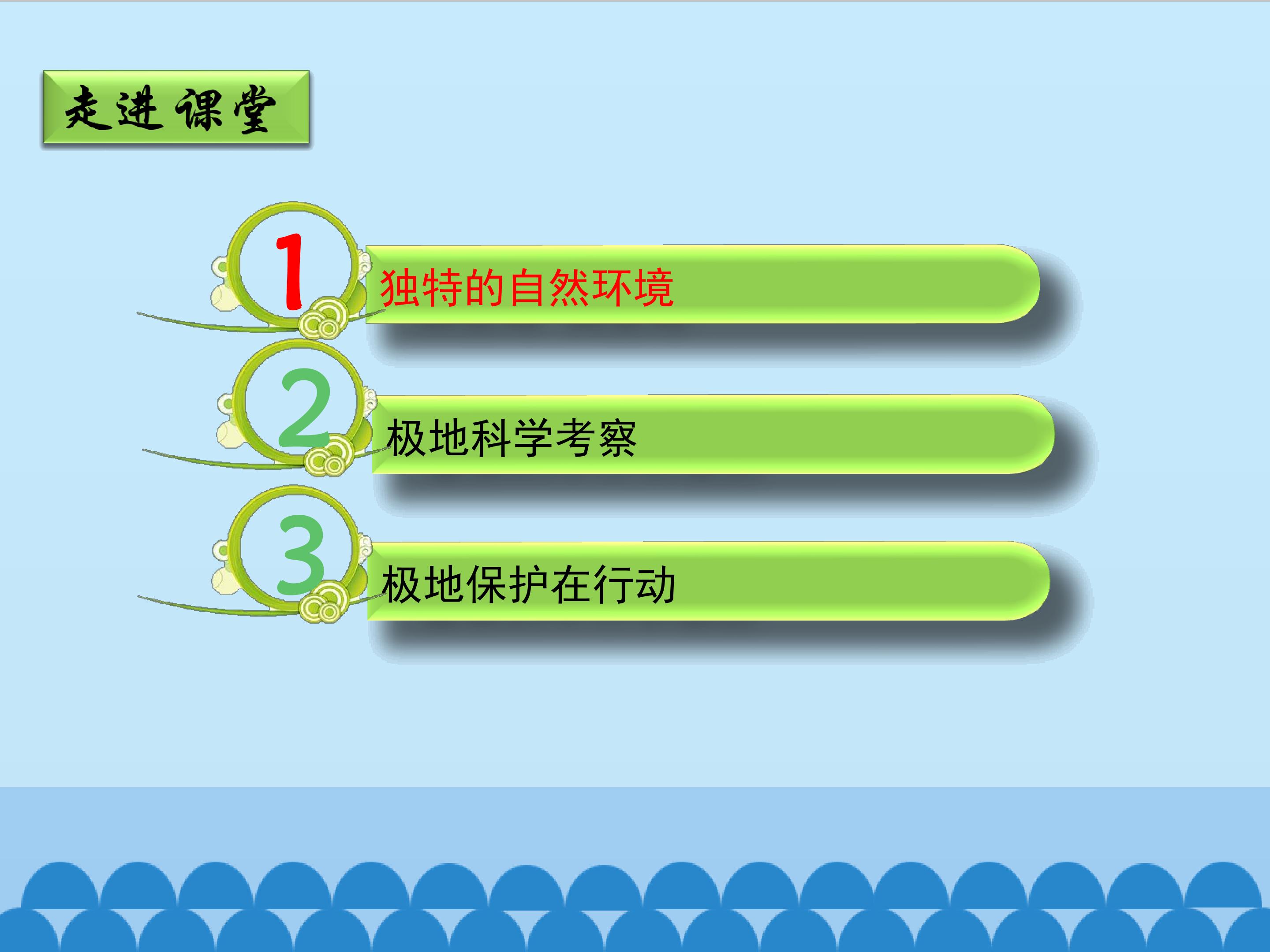 走进课堂

1 独特的自然环境

2 极地科学考察

3 极地保护在行动